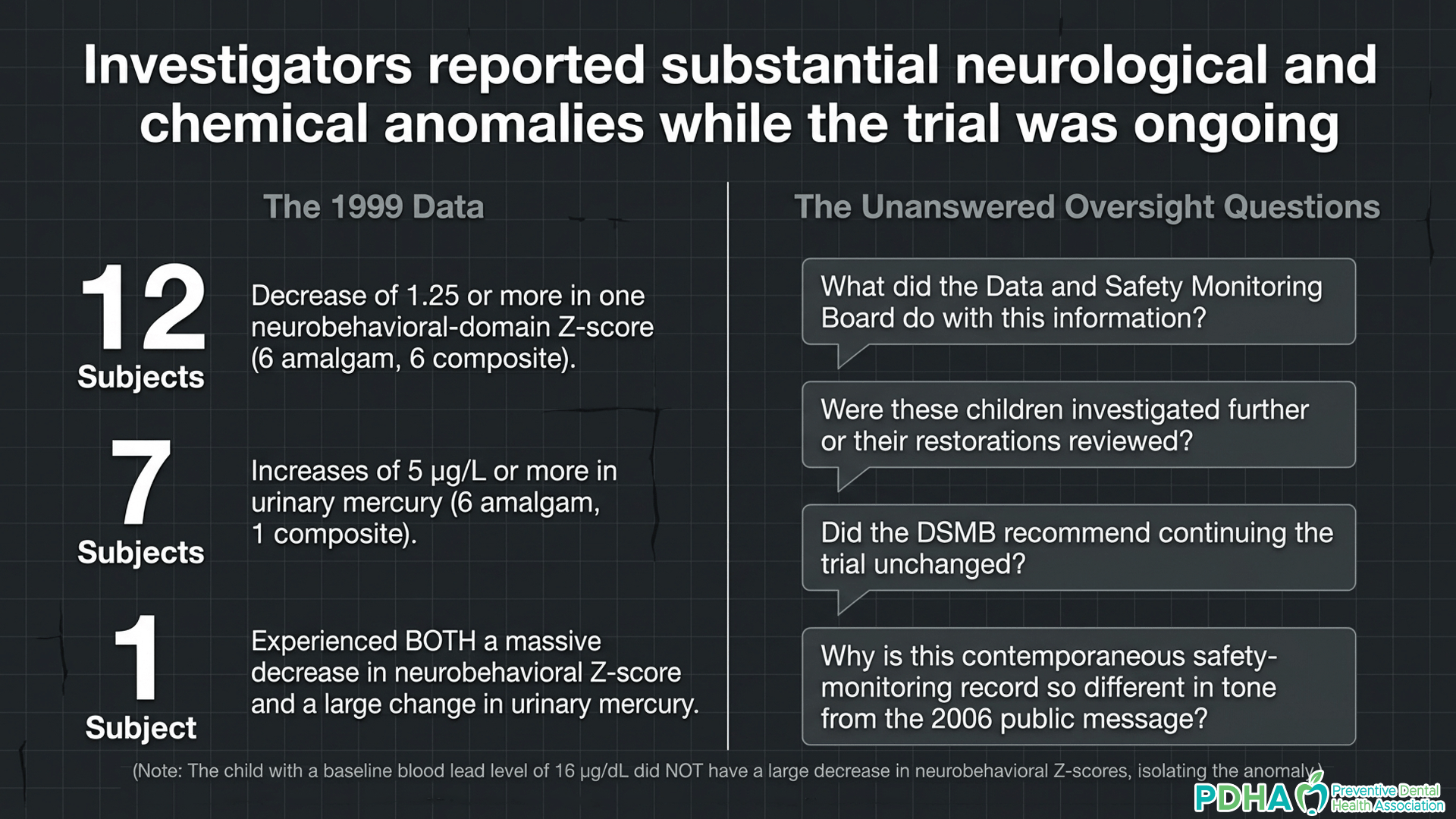 Investigators reported substantial neurological and chemical anomalies while the trial was ongoing

The 1999 Data

12 Subjects

Decrease of 1.25 or more in one neurobehavioral-domain Z-score (6 amalgam, 6 composite).

7 Subjects

Increases of 5 µg/L or more in urinary mercury (6 amalgam, 1 composite).

1 Subject

Experienced BOTH a massive decrease in neurobehavioral Z-score and a large change in urinary mercury.

The Unanswered Oversight Questions

What did the Data and Safety Monitoring Board do with this information?

Were these children investigated further or their restorations reviewed?

Did the DSMB recommend continuing the trial unchanged?

Why is this contemporaneous safety-monitoring record so different in tone from the 2006 public message?

(Note: The child with a baseline blood lead level of 16 µg/dL did NOT have a large decrease in neurobehavioral Z-scores, isolating the anomaly.)

PDHA Preventive Dental Health Association